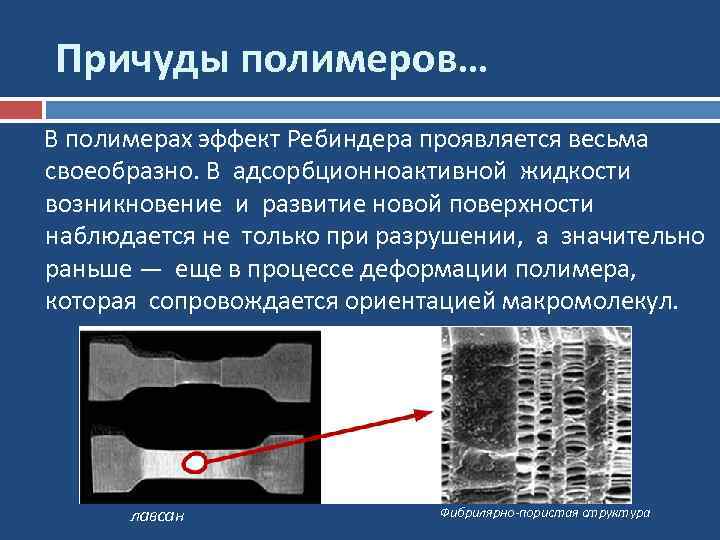 Причуды полимеров…

В полимерах эффект Ребиндера проявляется весьма своеобразно. В адсорбционноактивной жидкости возникновение и развитие новой поверхности наблюдается не только при разрушении, а значительно раньше — еще в процессе деформации полимера, которая сопровождается ориентацией макромолекул.

лавсан

Фибрилярно-пористая структура